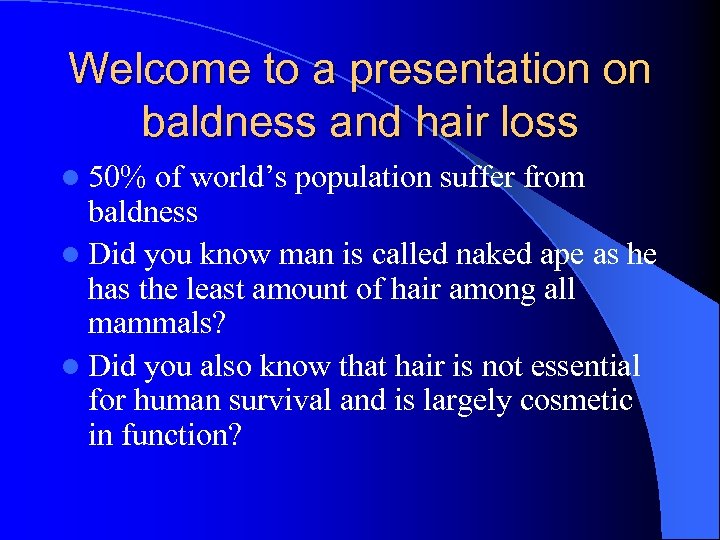 Welcome to a presentation on baldness and hair loss

- 50% of world’s population suffer from baldness
- Did you know man is called naked ape as he has the least amount of hair among all mammals?
- Did you also know that hair is not essential for human survival and is largely cosmetic in function?